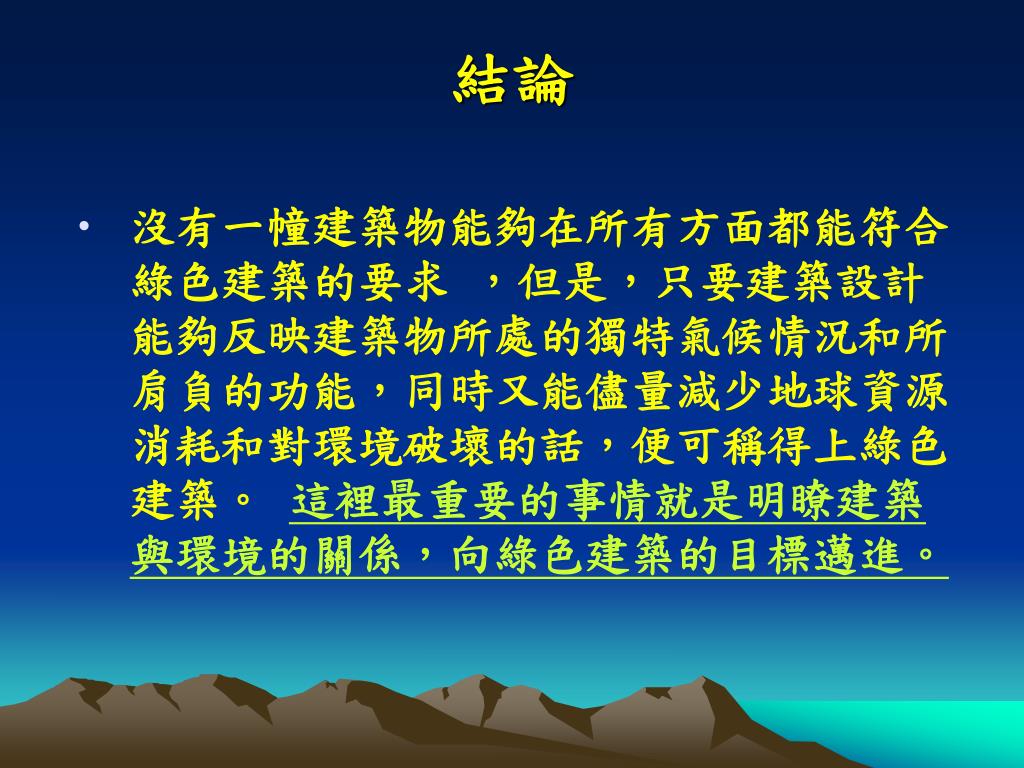 結論

• 沒有一幢建築物能夠在所有方面都能符合綠色建築的要求 ，但是，只要建築設計能夠反映建築物所處的獨特氣候情況和所肩負的功能，同時又能儘量減少地球資源消耗和對環境破壞的話，便可稱得上綠色建築。 這裡最重要的事情就是明瞭建築與環境的關係，向綠色建築的目標邁進。